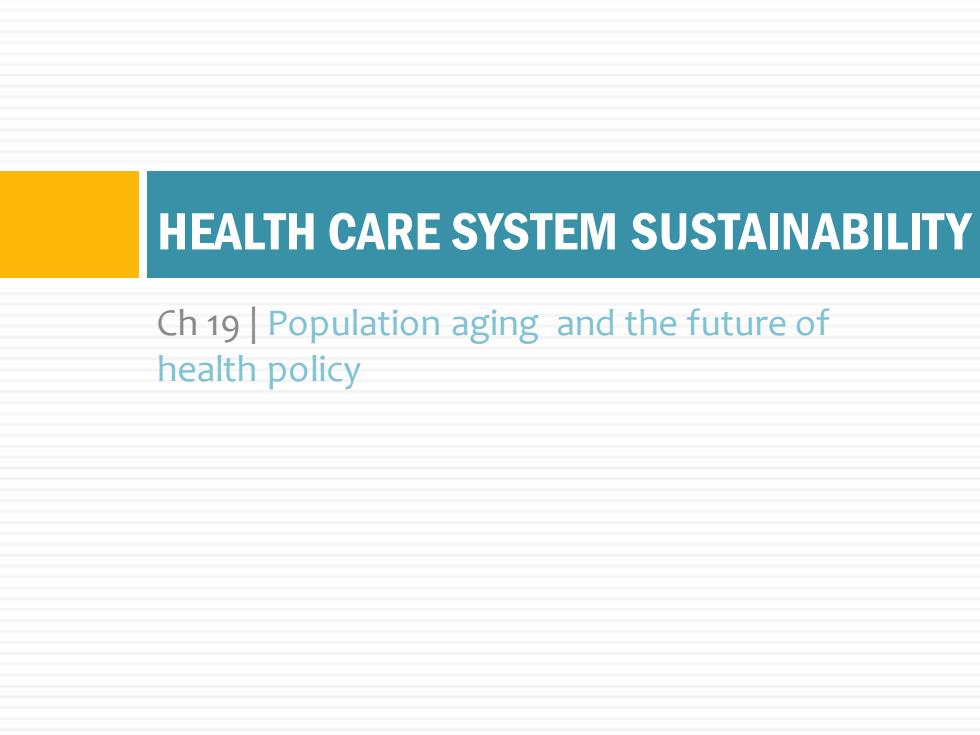 HEALTH CARE SYSTEM SUSTAINABILITY

Ch 19 | Population aging and the future of health policy